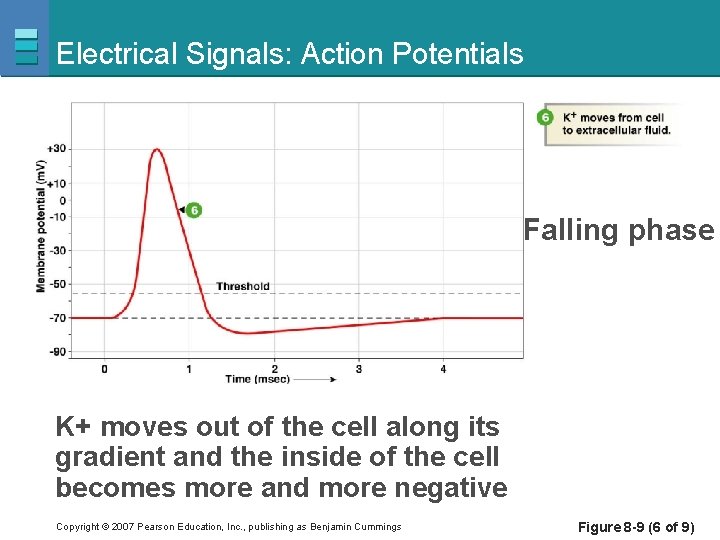 Electrical Signals: Action Potentials

6 $K^+$ moves from cell to extracellular fluid.

Membrane potential (mV)
+30
+10
0
-10
-30
-50
-70
-90

6

Threshold

0
1
2
3
4
Time (msec)

Falling phase

K+ moves out of the cell along its gradient and the inside of the cell becomes more and more negative

Copyright © 2007 Pearson Education, Inc., publishing as Benjamin Cummings

Figure 8-9 (6 of 9)